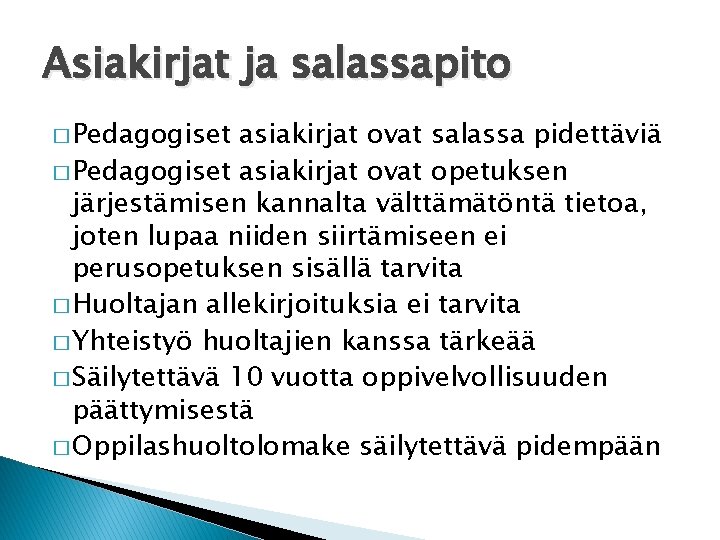 Asiakirjat ja salassapito

□ Pedagogiset asiakirjat ovat salassa pidettäviä

□ Pedagogiset asiakirjat ovat opetuksen järjestämisen kannalta välttämätöntä tietoa, joten lupaa niiden siirtämiseen ei perusopetuksen sisällä tarvita

□ Huoltajan allekirjoituksia ei tarvita

□ Yhteistyö huoltajien kanssa tärkeää

□ Säilytettävä 10 vuotta oppivelvollisuuden päättymisestä

□ Oppilashuoltolomake säilytettävä pidempään